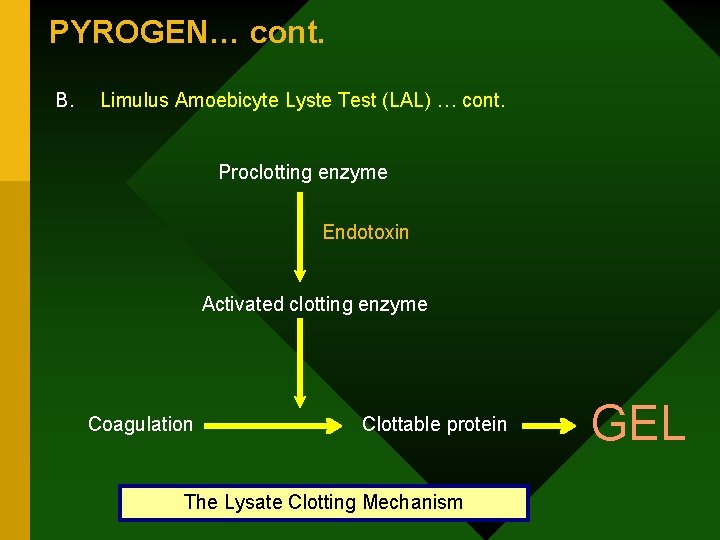 PYROGEN… cont.

B. Limulus Amoebicyte Lyste Test (LAL) … cont.

Proclotting enzyme

Endotoxin

Activated clotting enzyme

Coagulation

Clottable protein

GEL

The Lysate Clotting Mechanism